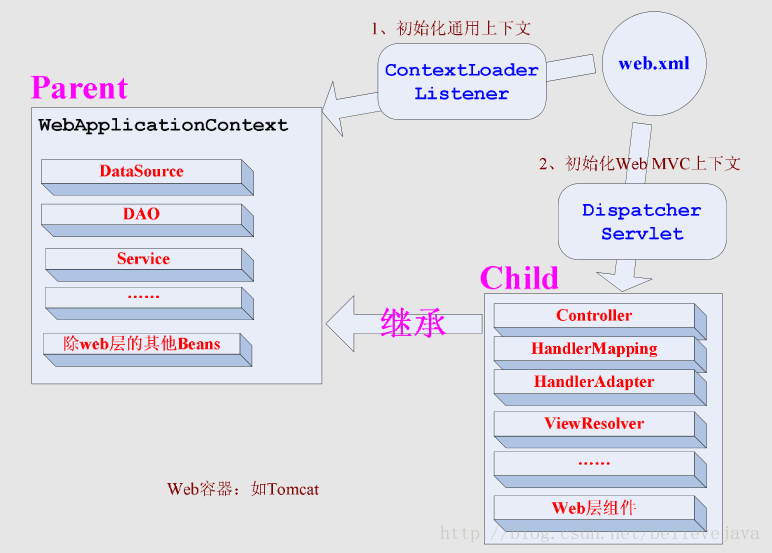 1、初始化通用上下文

ContextLoader Listener

web.xml

Parent

WebApplicationContext

DataSource

DAO

Service

……

除web层的其他Beans

2、初始化Web MVC上下文

Dispatcher Servlet

Child

继承

Controller

HandlerMapping

HandlerAdapter

ViewResolver

……

Web层组件

Web容器：如Tomcat

http://blog.csdn.net/believejava